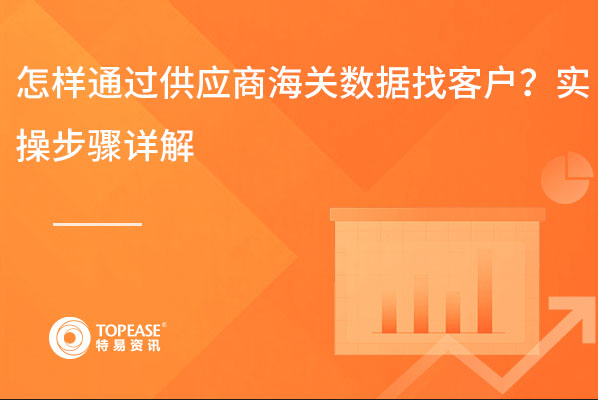 怎样通过供应商海关数据找客户？实操步骤详解

TOPEASE®
特易资讯